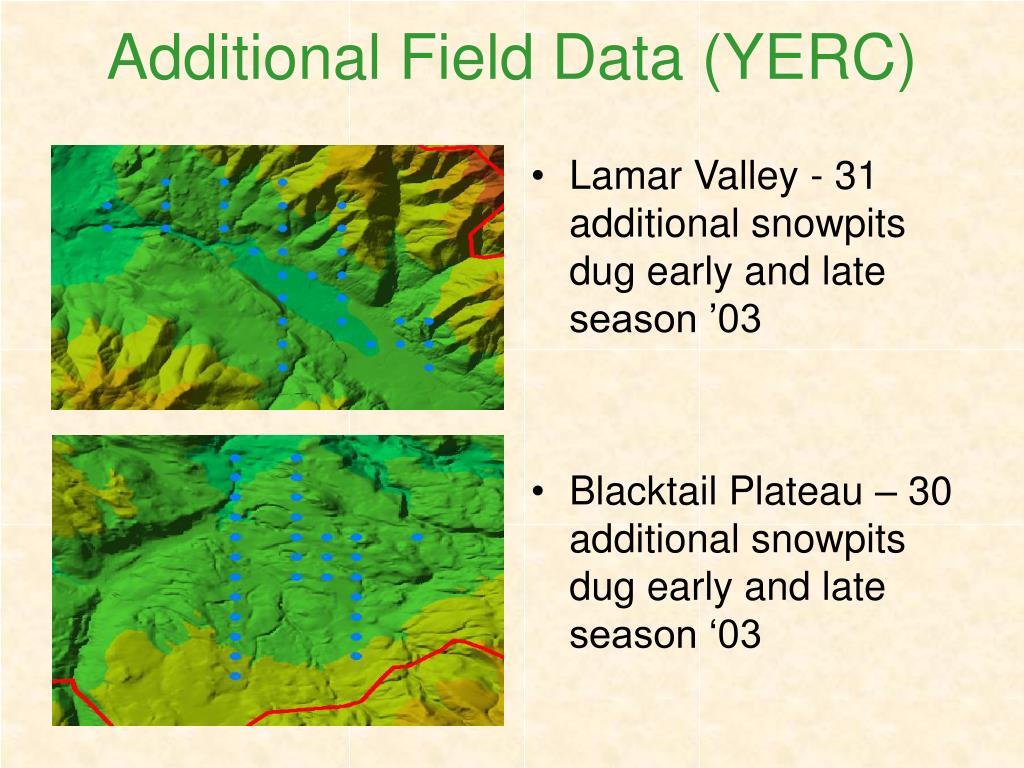 Additional Field Data (YERC)

• Lamar Valley - 31 additional snowpits dug early and late season ’03

• Blacktail Plateau – 30 additional snowpits dug early and late season ‘03